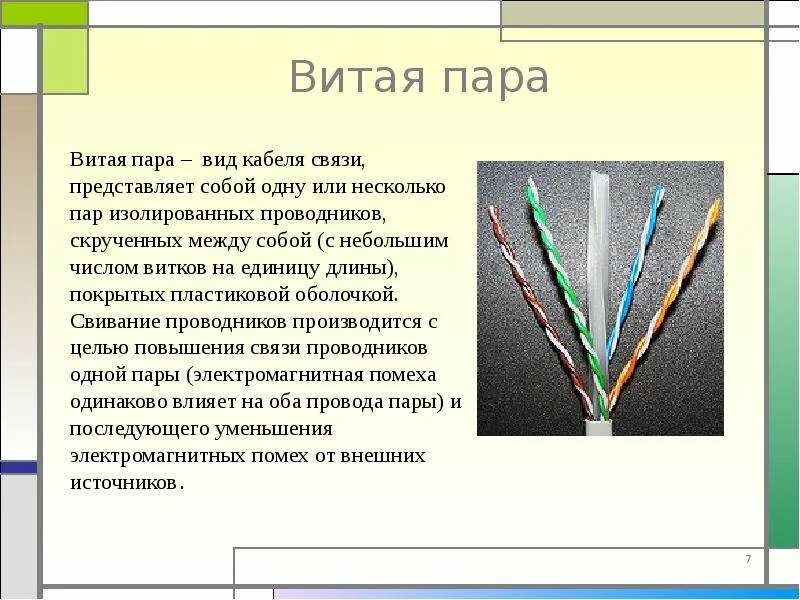 Витая пара

Витая пара – вид кабеля связи, представляет собой одну или несколько пар изолированных проводников, скрученных между собой (с небольшим числом витков на единицу длины), покрытых пластиковой оболочкой. Свивание проводников производится с целью повышения связи проводников одной пары (электромагнитная помеха одинаково влияет на оба провода пары) и последующего уменьшения электромагнитных помех от внешних источников.

7